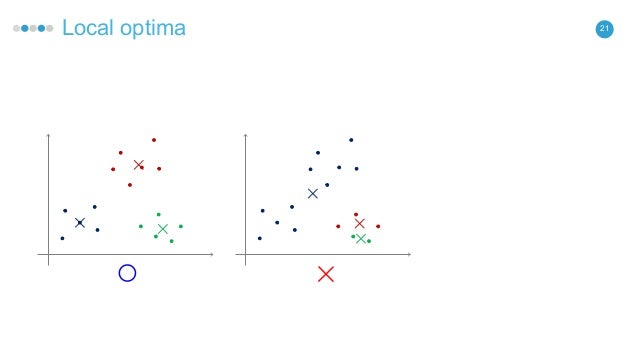 Local optima

21